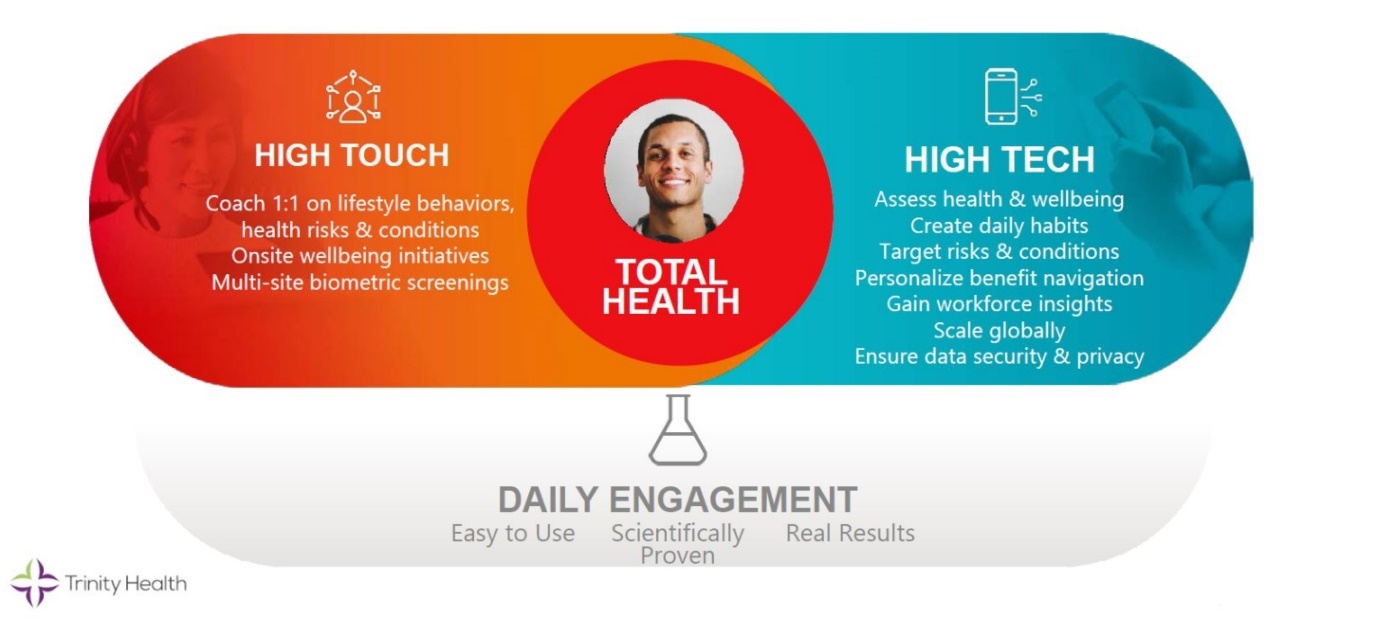 HIGH TOUCH

Coach 1:1 on lifestyle behaviors, health risks & conditions
Onsite wellbeing initiatives
Multi-site biometric screenings

TOTAL HEALTH

HIGH TECH

Assess health & wellbeing
Create daily habits
Target risks & conditions
Personalize benefit navigation
Gain workforce insights
Scale globally
Ensure data security & privacy

DAILY ENGAGEMENT

Easy to Use Scientifically Proven Real Results

Trinity Health